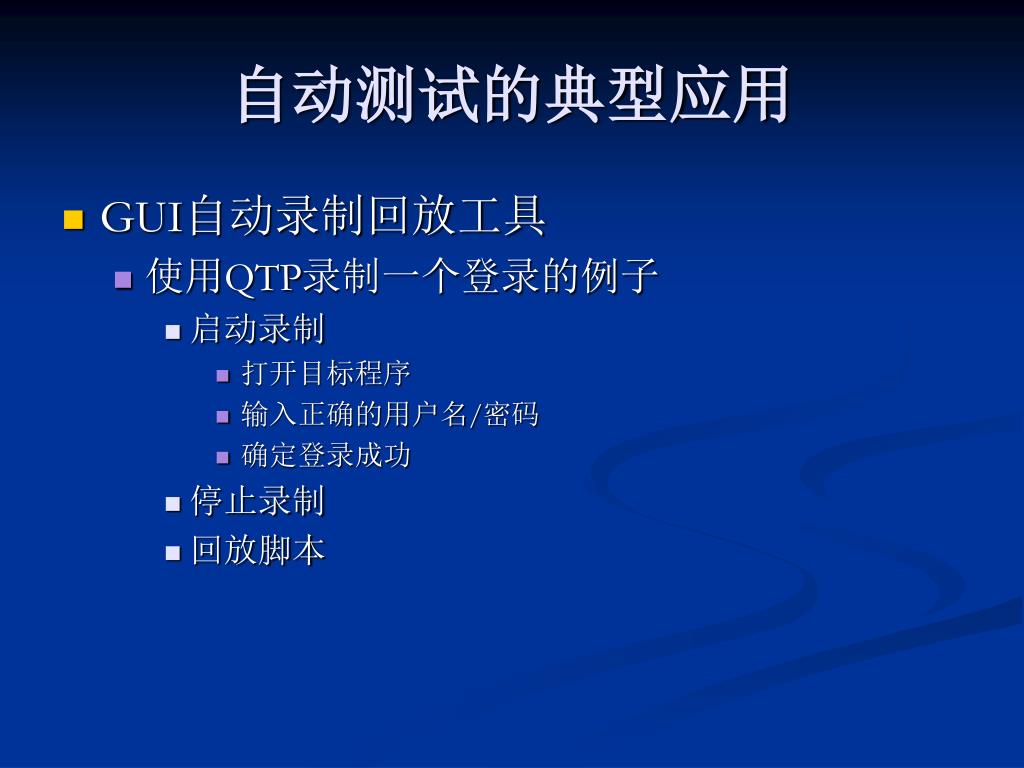 自动测试的典型应用

GUI自动录制回放工具

使用QTP录制一个登录的例子

启动录制

打开目标程序

输入正确的用户名/密码

确定登录成功

停止录制

回放脚本